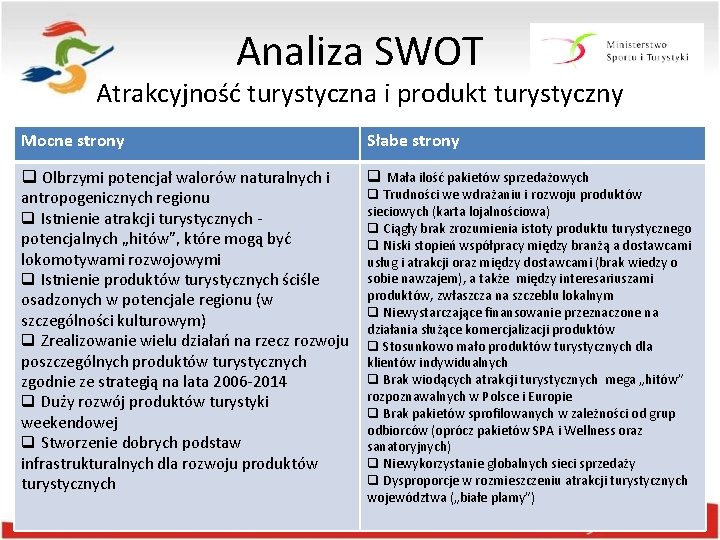 Analiza SWOT

Ministerstwo Sportu i Turystyki

Atrakcyjność turystyczna i produkt turystyczny

| Mocne strony | Słabe strony |
|---|---|
| ❑ Olbrzymi potencjał walorów naturalnych i antropogenicznych regionu ❑ Istnienie atrakcji turystycznych - potencjalnych „hitów", które mogą być lokomotywami rozwojowymi ❑ Istnienie produktów turystycznych ściśle osadzonych w potencjale regionu (w szczególności kulturowym) ❑ Zrealizowanie wielu działań na rzecz rozwoju poszczególnych produktów turystycznych zgodnie ze strategią na lata 2006-2014 ❑ Duży rozwój produktów turystyki weekendowej ❑ Stworzenie dobrych podstaw infrastrukturalnych dla rozwoju produktów turystycznych | ❑ Mała ilość pakietów sprzedażowych ❑ Trudności we wdrażaniu i rozwoju produktów sieciowych (karta lojalnościowa) ❑ Ciągły brak zrozumienia istoty produktu turystycznego ❑ Niski stopień współpracy między branżą a dostawcami usług i atrakcji oraz między dostawcami (brak wiedzy o sobie nawzajem), a także między interesariuszami produktów, zwłaszcza na szczeblu lokalnym ❑ Niewystarczające finansowanie przeznaczone na działania służące komercjalizacji produktów ❑ Stosunkowo mało produktów turystycznych dla klientów indywidualnych ❑ Brak wiodących atrakcji turystycznych mega „hitów" rozpoznawalnych w Polsce i Europie ❑ Brak pakietów sprofilowanych w zależności od grup odbiorców (oprócz pakietów SPA i Wellness oraz sanatoryjnych) ❑ Niewykorzystanie globalnych sieci sprzedaży ❑ Dysproporcje w rozmieszczeniu atrakcji turystycznych województwa („białe plamy") |